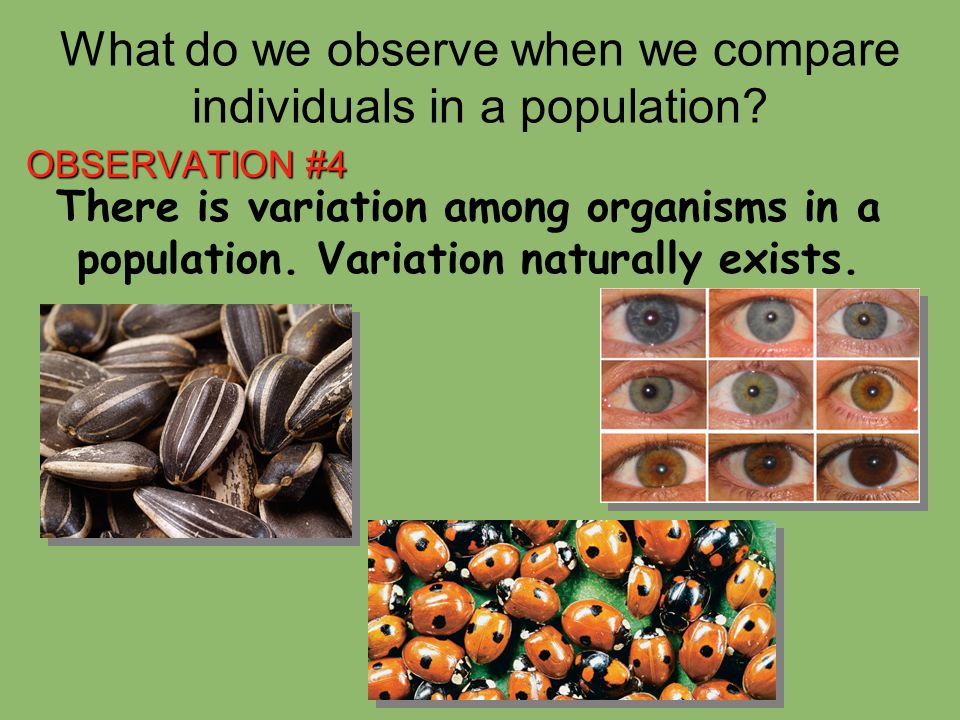 What do we observe when we compare individuals in a population?

OBSERVATION #4

There is variation among organisms in a population. Variation naturally exists.